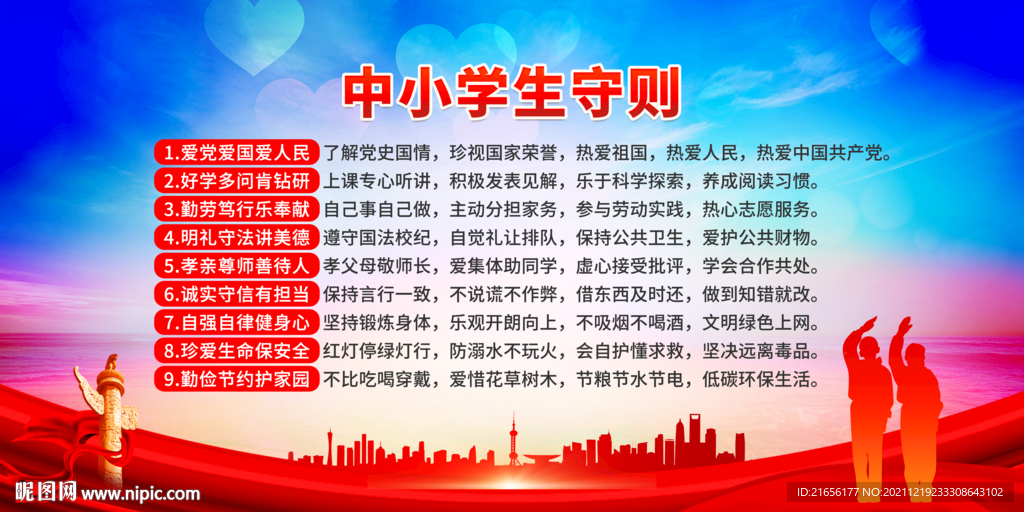 中小学生守则

1.爱党爱国爱人民 了解党史国情，珍视国家荣誉，热爱祖国，热爱人民，热爱中国共产党。
2.好学多问肯钻研 上课专心听讲，积极发表见解，乐于科学探索，养成阅读习惯。
3.勤劳笃行乐奉献 自己事自己做，主动分担家务，参与劳动实践，热心志愿服务。
4.明礼守法讲美德 遵守国法校纪，自觉礼让排队，保持公共卫生，爱护公共财物。
5.孝亲尊师善待人 孝父母敬师长，爱集体助同学，虚心接受批评，学会合作共处。
6.诚实守信有担当 保持言行一致，不说谎不作弊，借东西及时还，做到知错就改。
7.自强自律健身心 坚持锻炼身体，乐观开朗向上，不吸烟不喝酒，文明绿色上网。
8.珍爱生命保安全 红灯停绿灯行，防溺水不玩火，会自护懂求救，坚决远离毒品。
9.勤俭节约护家园 不比吃喝穿戴，爱惜花草树木，节粮节水节电，低碳环保生活。

昵图网 www.nipic.com
ID:21656177 NO:20211219233308643102